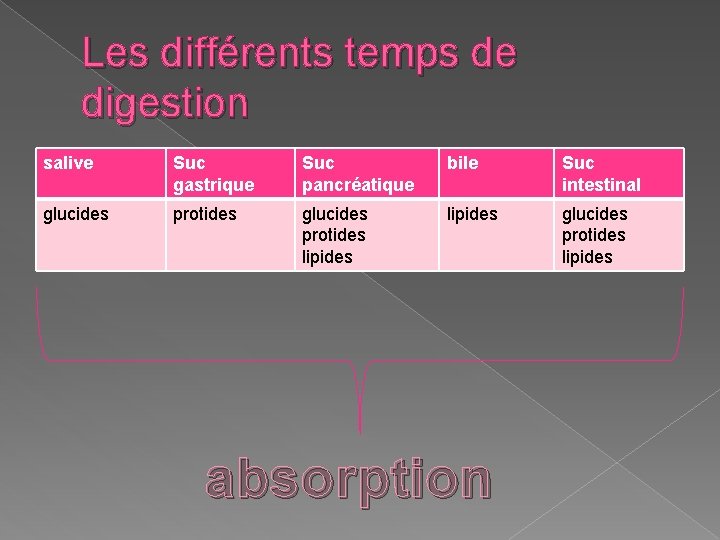 Les différents temps de digestion

| salive | Suc gastrique | Suc pancréatique | bile | Suc intestinal |
|---|---|---|---|---|
| glucides | protides | glucides protides lipides | lipides | glucides protides lipides |

absorption